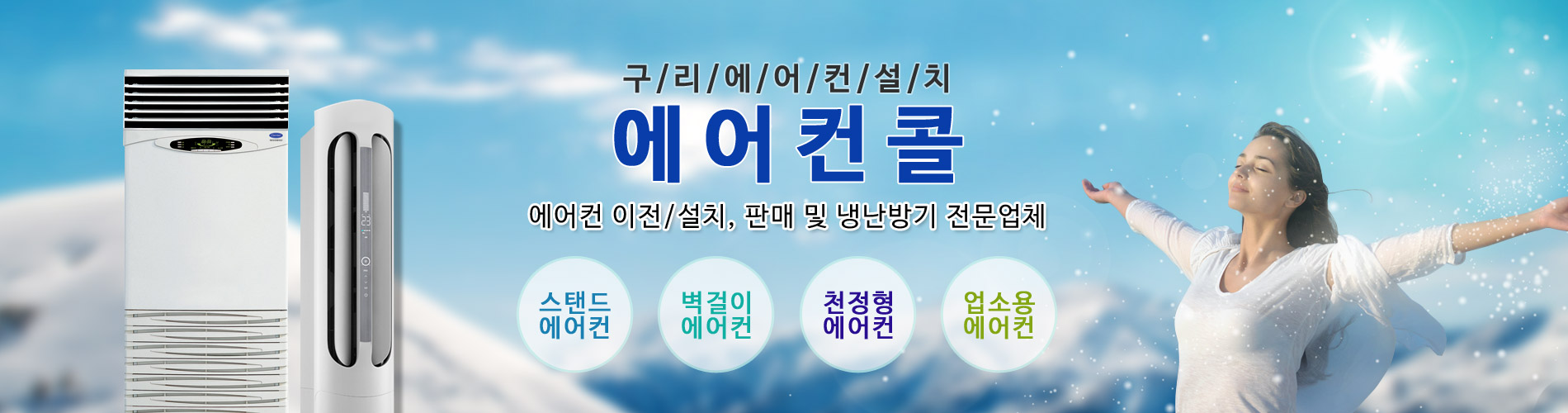 구/리/에/어/컨/설/치

에어컨콜

에어컨 이전/설치, 판매 및 냉난방기 전문업체

스탠드 에어컨

벽걸이 에어컨

천정형 에어컨

업소용 에어컨